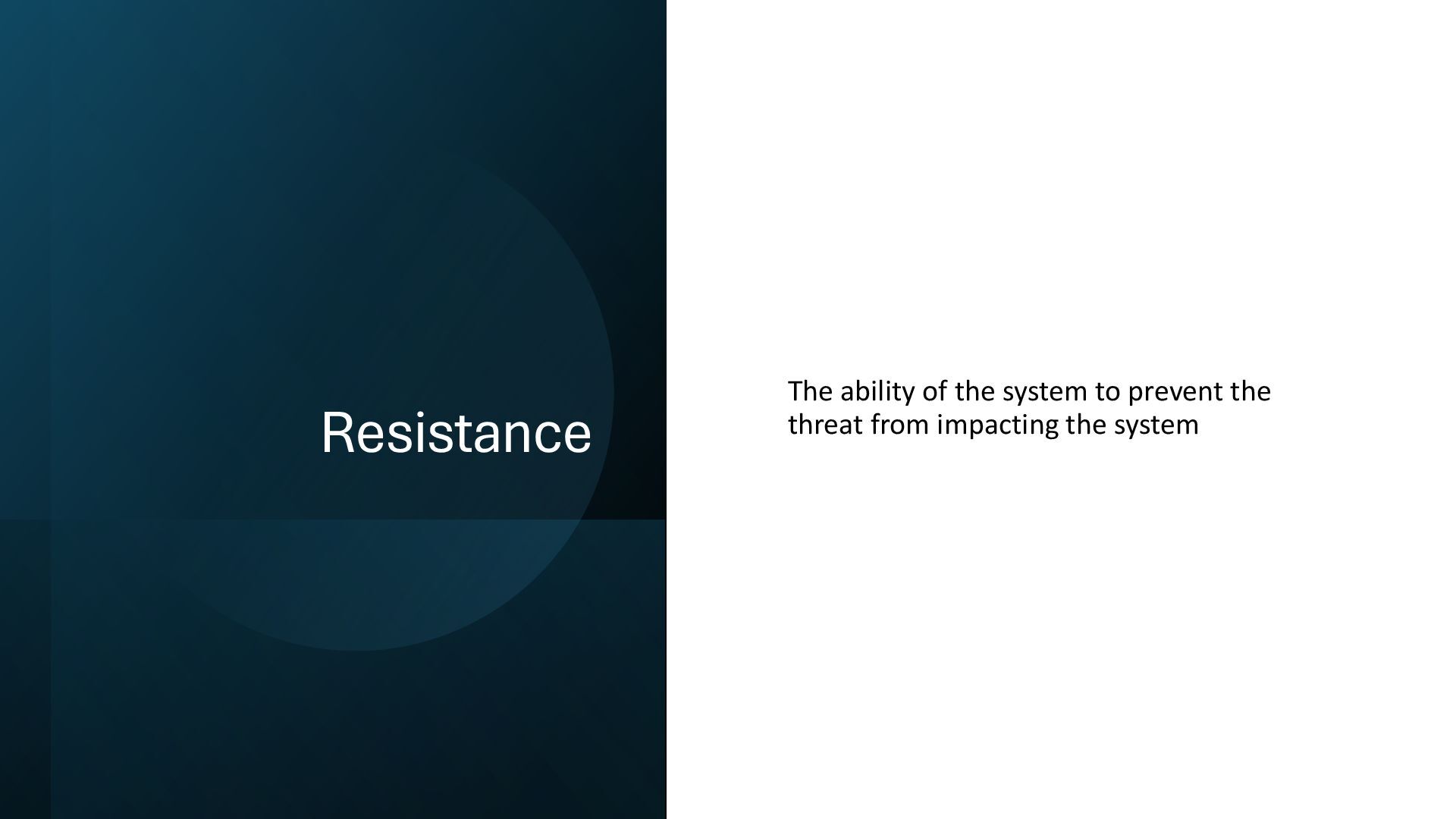 Resistance

The ability of the system to prevent the threat from impacting the system